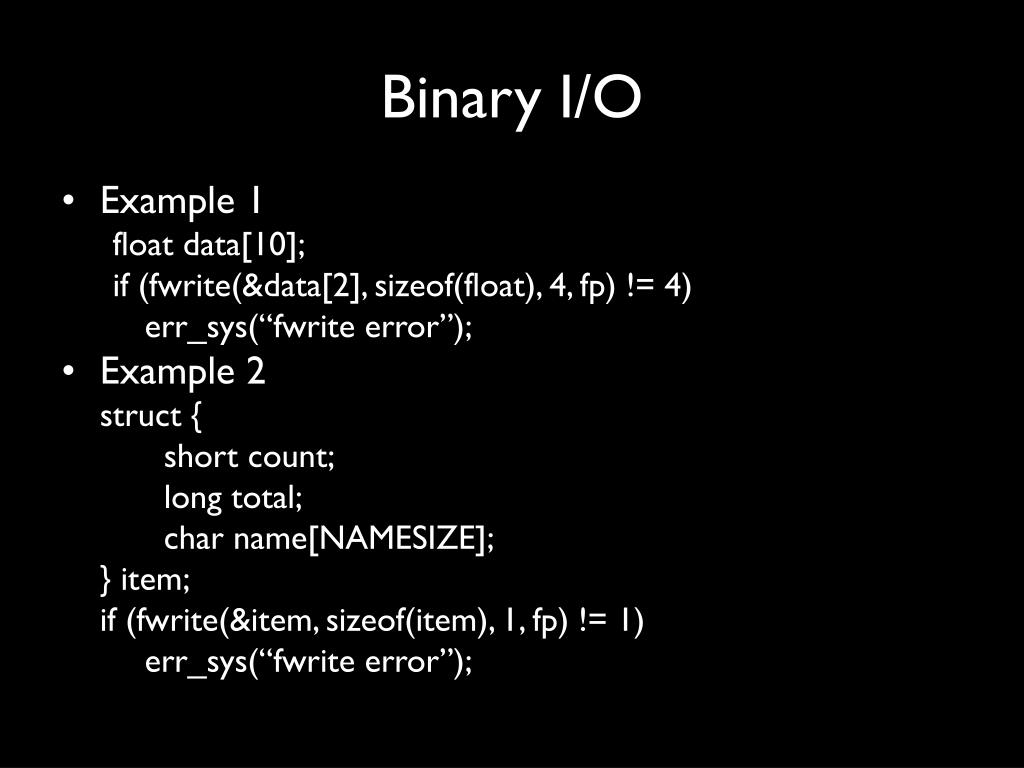 Binary I/O

• Example 1
float data[10];
if (fwrite(&data[2], sizeof(float), 4, fp) != 4)
err_sys(“fwrite error”);
• Example 2
struct {
short count;
long total;
char name[NAMESIZE];
} item;
if (fwrite(&item, sizeof(item), 1, fp) != 1)
err_sys(“fwrite error”);